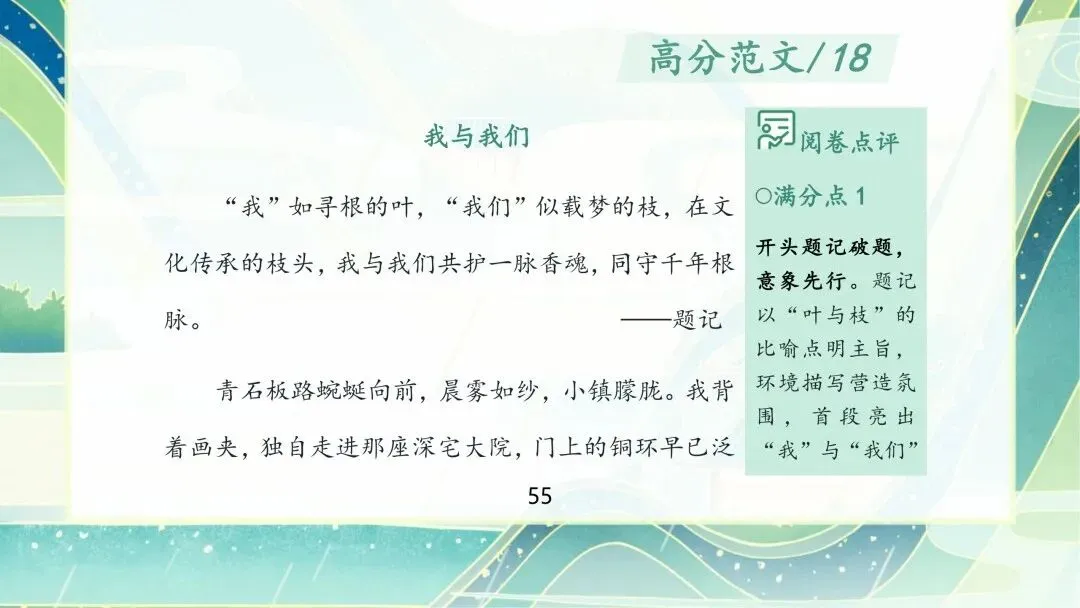 高分范文/18

我与我们

“我”如寻根的叶，“我们”似载梦的枝，在文化传承的枝头，我与我们共护一脉香魂，同守千年根脉。 ——题记

青石板路蜿蜒向前，晨雾如纱，小镇朦胧。我背着画夹，独自走进那座深宅大院，门上的铜环早已泛

55

阅卷点评

○满分点 1

开头题记破题，意象先行。题记以“叶与枝”的比喻点明主旨，环境描写营造氛围，首段亮出“我”与“我们”